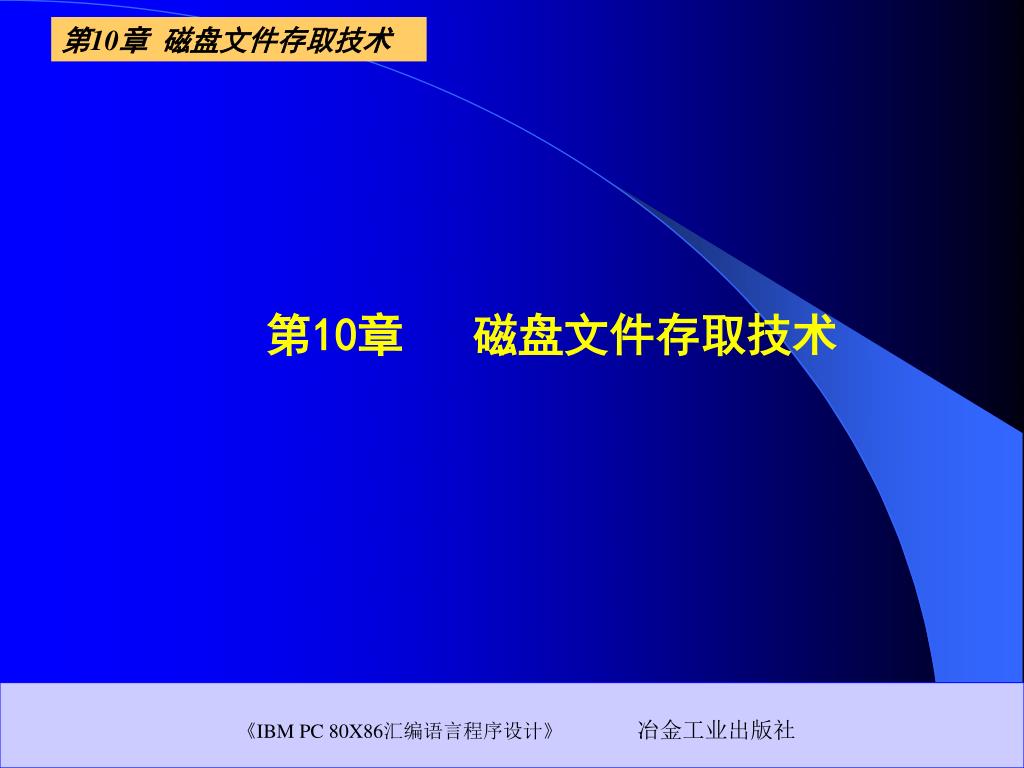 第10章 磁盘文件存取技术

第10章 磁盘文件存取技术

《IBM PC 80X86汇编语言程序设计》 冶金工业出版社